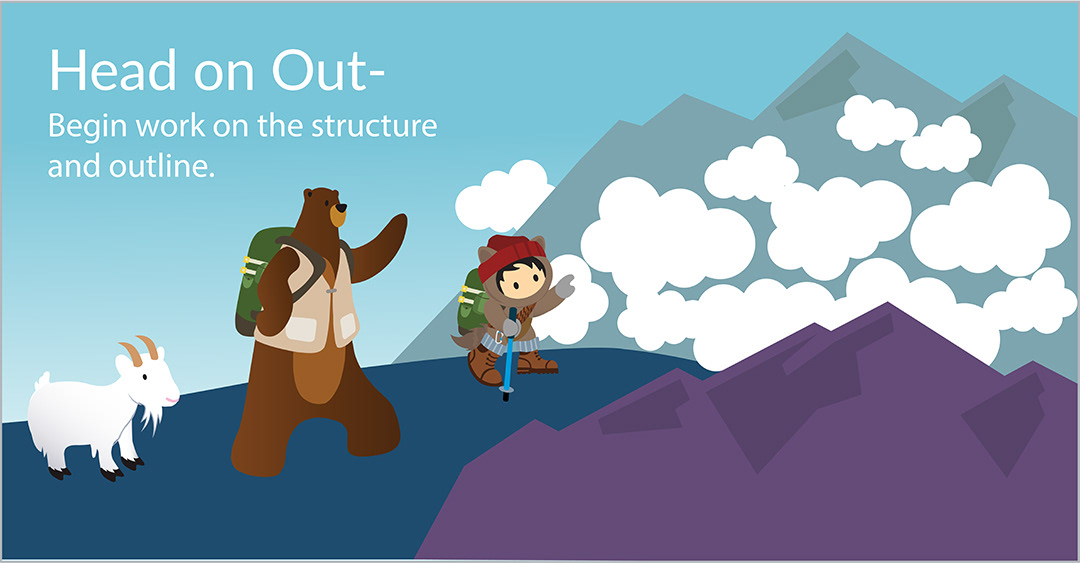 Head on Out-

Begin work on the structure and outline.